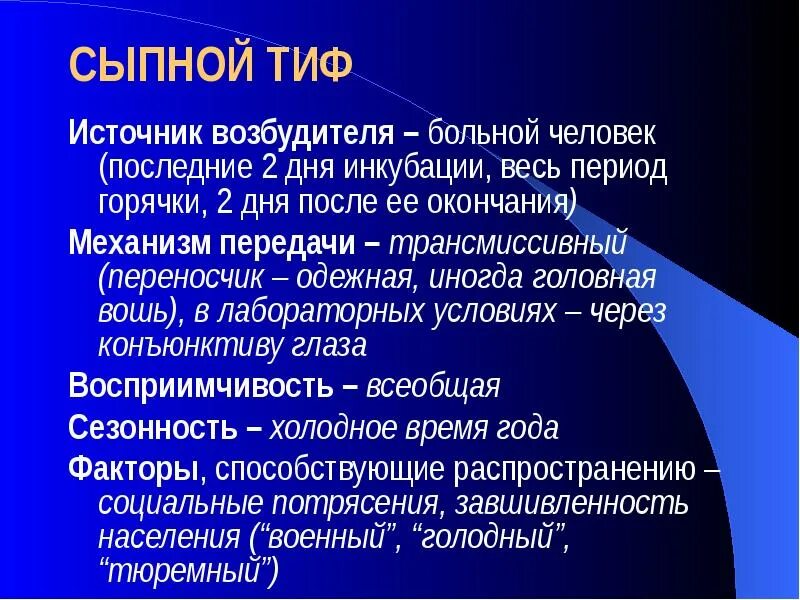 СЫПНОЙ ТИФ

Источник возбудителя – больной человек (последние 2 дня инкубации, весь период горячки, 2 дня после ее окончания)

Механизм передачи – трансмиссивный (переносчик – одежная, иногда головная вошь), в лабораторных условиях – через конъюнктиву глаза

Восприимчивость – всеобщая

Сезонность – холодное время года

Факторы, способствующие распространению – социальные потрясения, завшивленность населения (“военный”, “голодный”, “тюремный”)